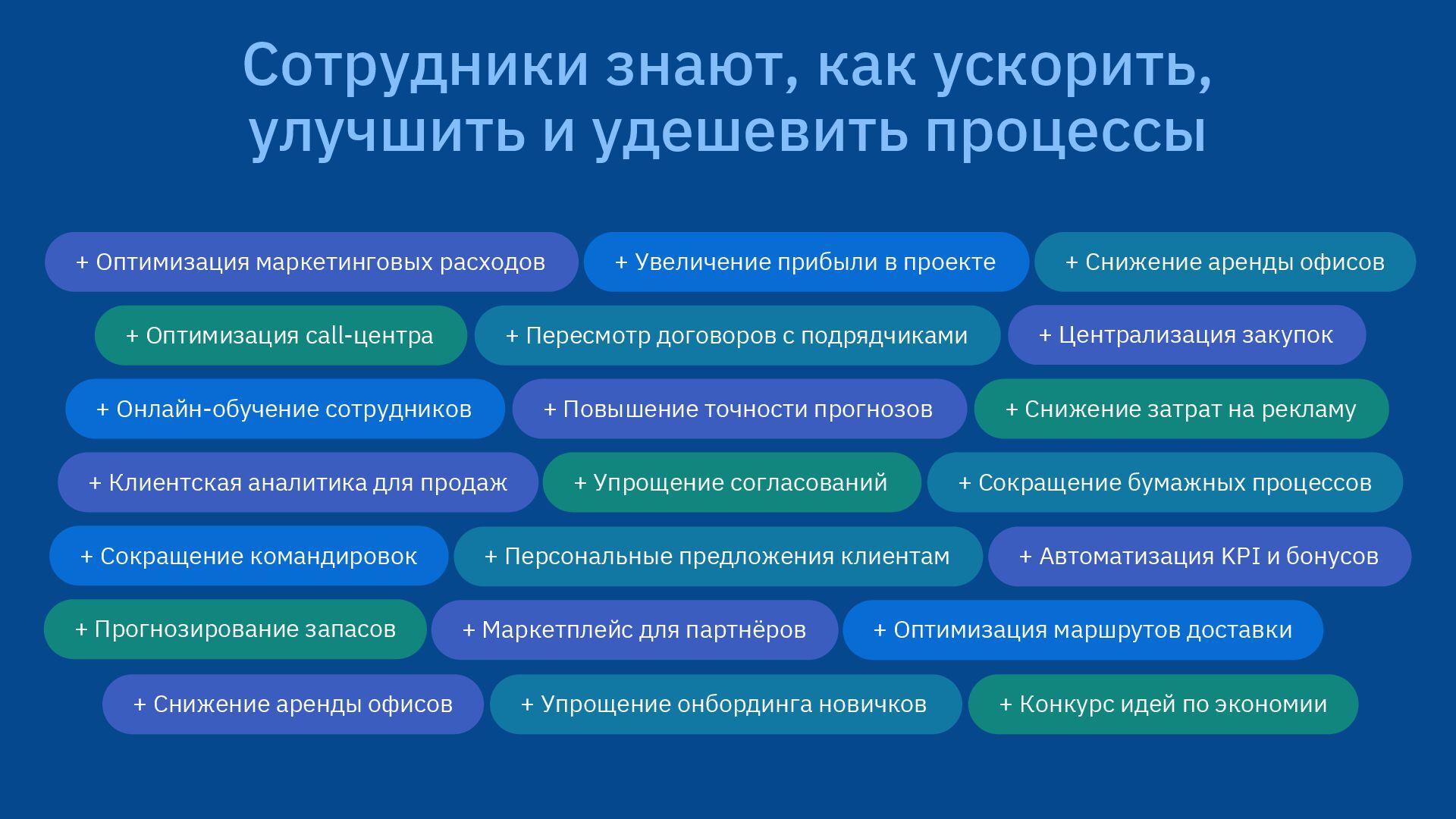 Сотрудники знают, как ускорить, улучшить и удешевить процессы

+ Оптимизация маркетинговых расходов
+ Увеличение прибыли в проекте
+ Снижение аренды офисов
+ Оптимизация call-центра
+ Пересмотр договоров с подрядчиками
+ Централизация закупок
+ Онлайн-обучение сотрудников
+ Повышение точности прогнозов
+ Снижение затрат на рекламу
+ Клиентская аналитика для продаж
+ Упрощение согласований
+ Сокращение бумажных процессов
+ Сокращение командировок
+ Персональные предложения клиентам
+ Автоматизация KPI и бонусов
+ Прогнозирование запасов
+ Маркетплейс для партнёров
+ Оптимизация маршрутов доставки
+ Снижение аренды офисов
+ Упрощение онбординга новичков
+ Конкурс идей по экономии